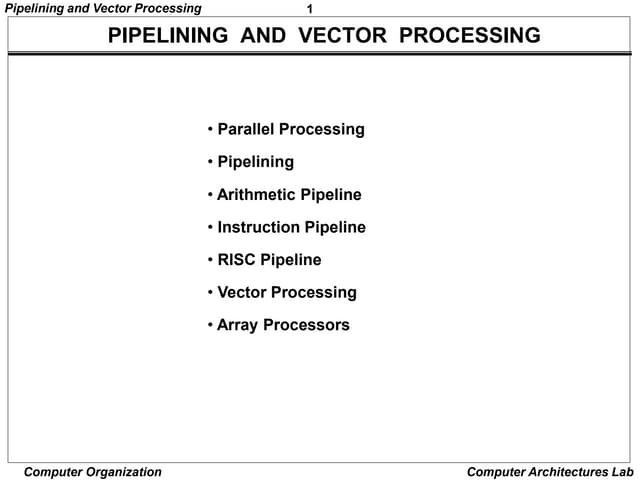 Pipelining and Vector Processing 1

PIPELINING AND VECTOR PROCESSING

• Parallel Processing
• Pipelining
• Arithmetic Pipeline
• Instruction Pipeline
• RISC Pipeline
• Vector Processing
• Array Processors

Computer Organization Computer Architectures Lab